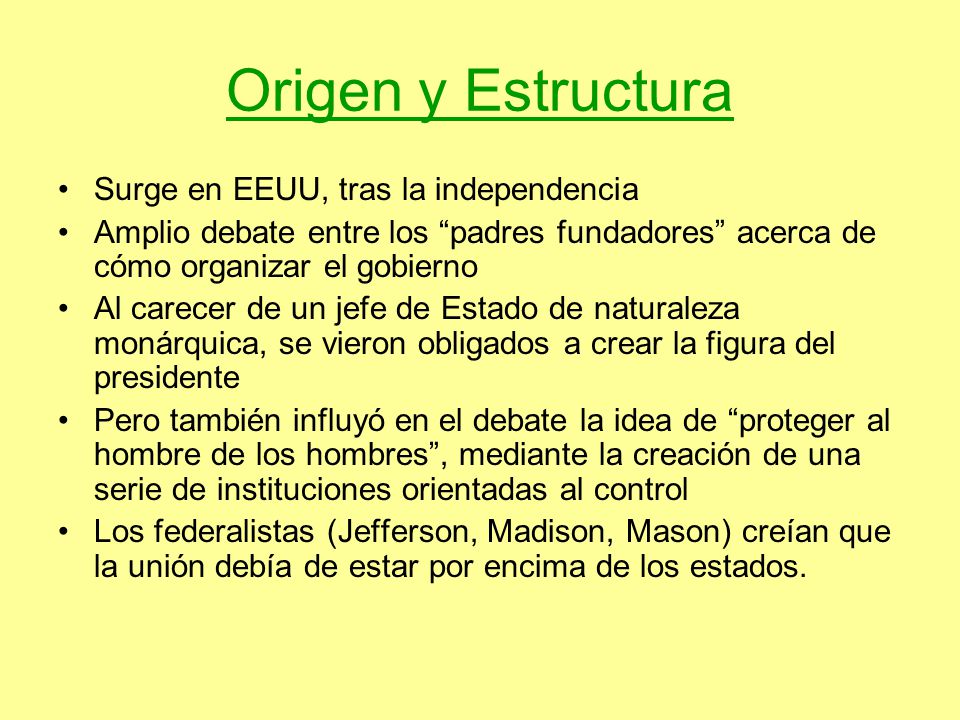 Origen y Estructura

• Surge en EEUU, tras la independencia
• Amplio debate entre los “padres fundadores” acerca de cómo organizar el gobierno
• Al carecer de un jefe de Estado de naturaleza monárquica, se vieron obligados a crear la figura del presidente
• Pero también influyó en el debate la idea de “proteger al hombre de los hombres”, mediante la creación de una serie de instituciones orientadas al control
• Los federalistas (Jefferson, Madison, Mason) creían que la unión debía de estar por encima de los estados.